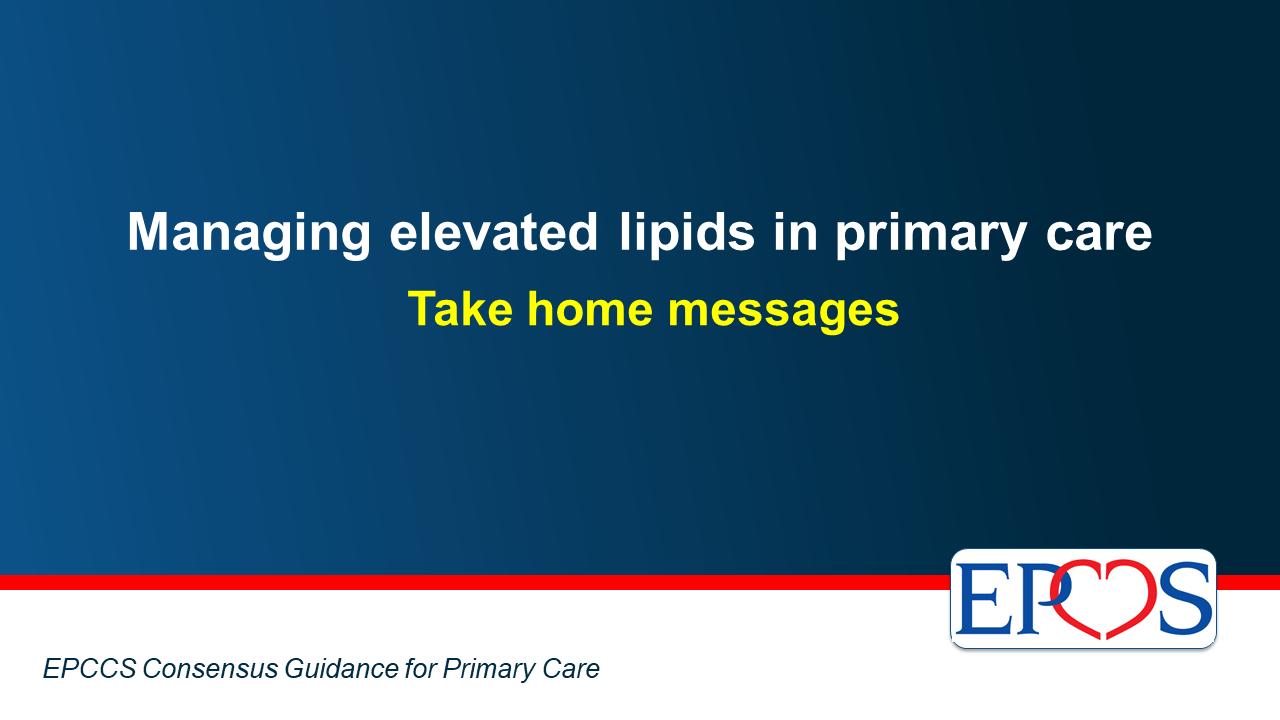 Managing elevated lipids in primary care

Take home messages

EPCCS

EPCCS Consensus Guidance for Primary Care